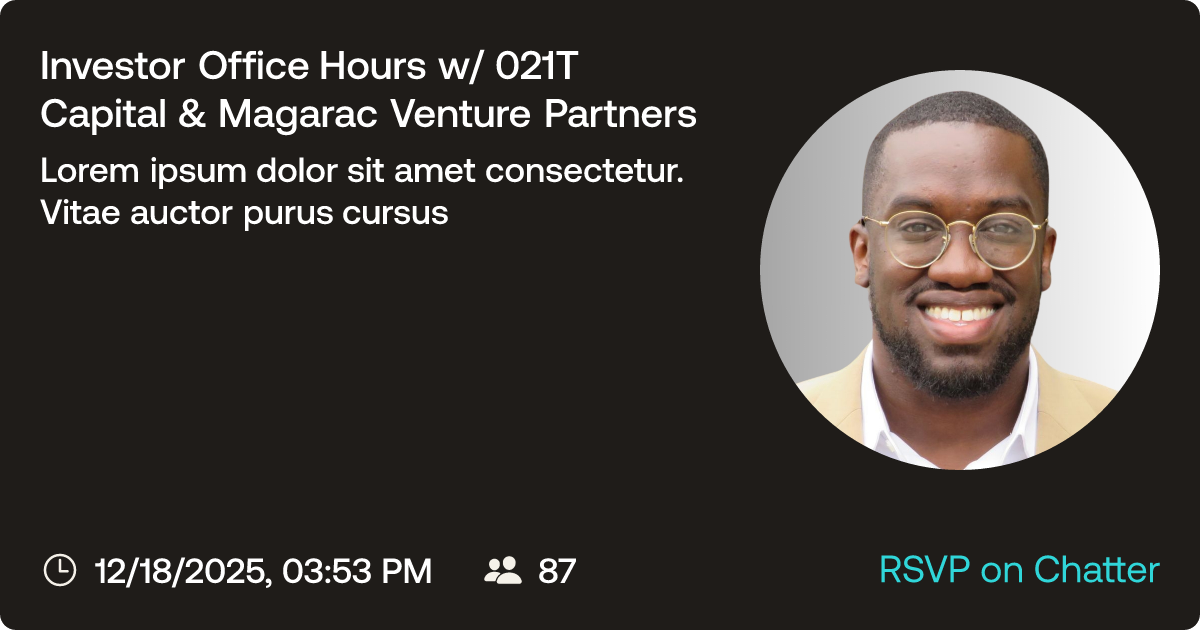 Investor Office Hours w/ 021T Capital & Magarac Venture Partners

Lorem ipsum dolor sit amet consectetur. Vitae auctor purus cursus

12/18/2025, 03:53 PM

87

RSVP on Chatter